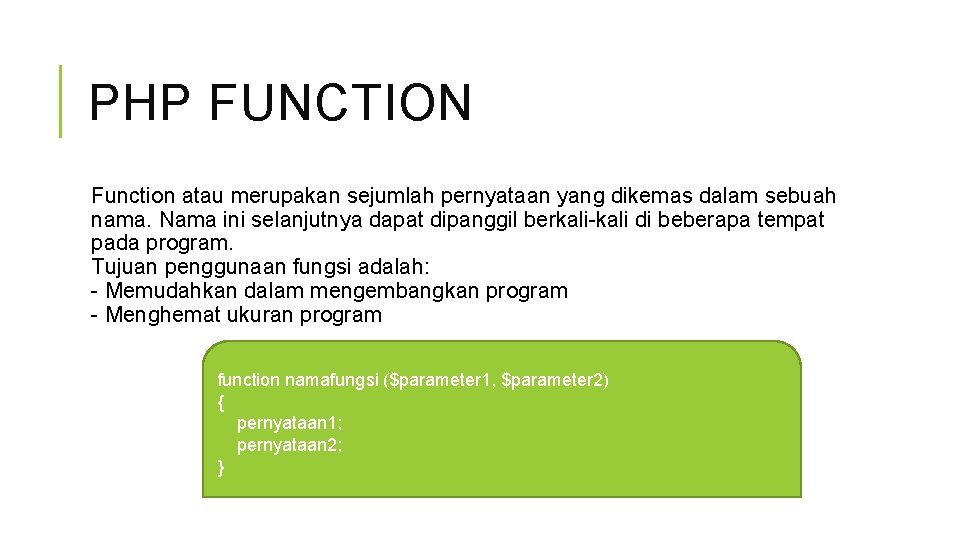 PHP FUNCTION

Function atau merupakan sejumlah pernyataan yang dikemas dalam sebuah nama. Nama ini selanjutnya dapat dipanggil berkali-kali di beberapa tempat pada program.
Tujuan penggunaan fungsi adalah:
- Memudahkan dalam mengembangkan program
- Menghemat ukuran program

function namafungsi ($parameter1, $parameter2)
{
pernyataan1;
pernyataan2;
}